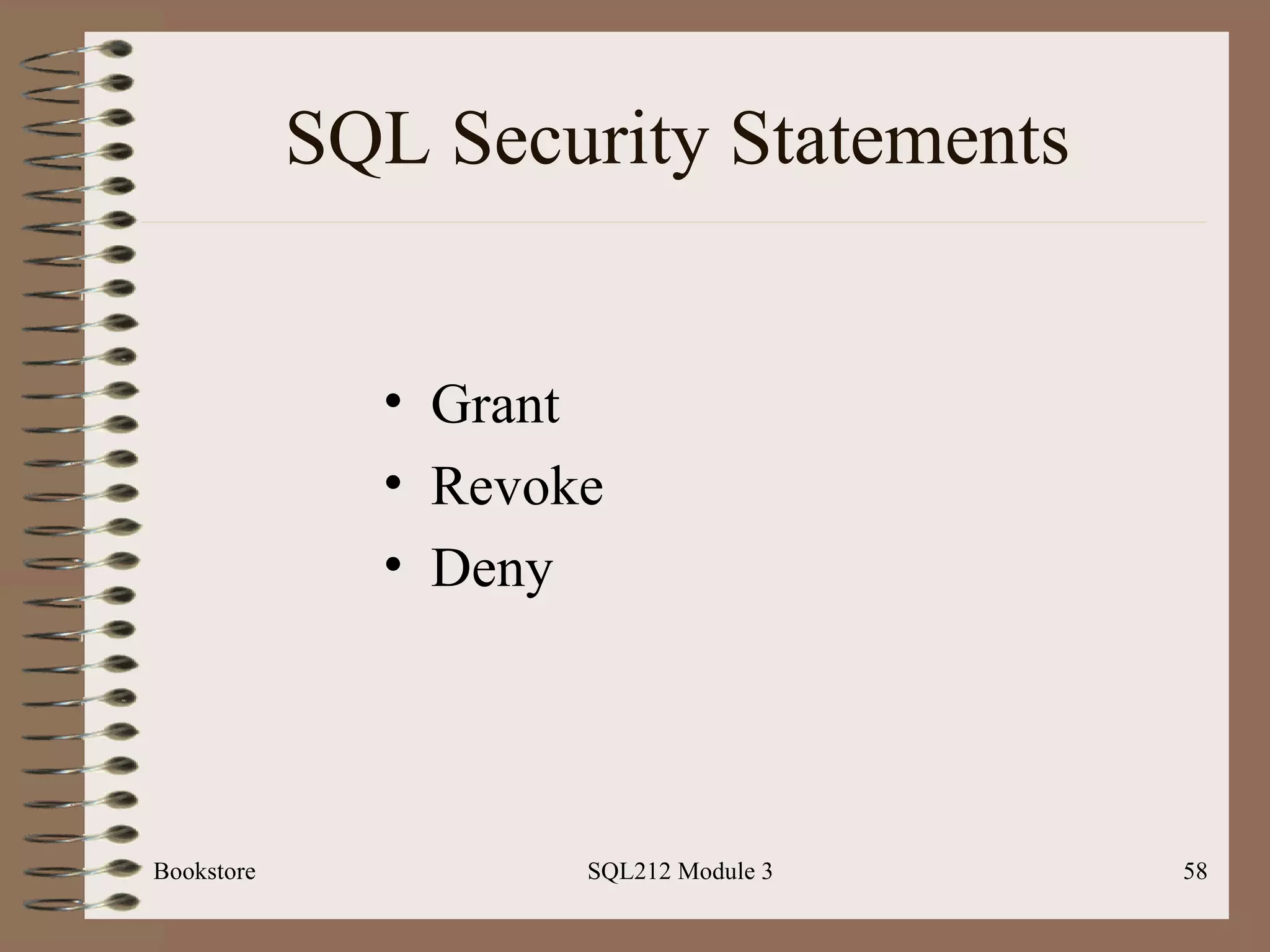 SQL Security Statements

• Grant
• Revoke
• Deny

Bookstore SQL212 Module 3 58